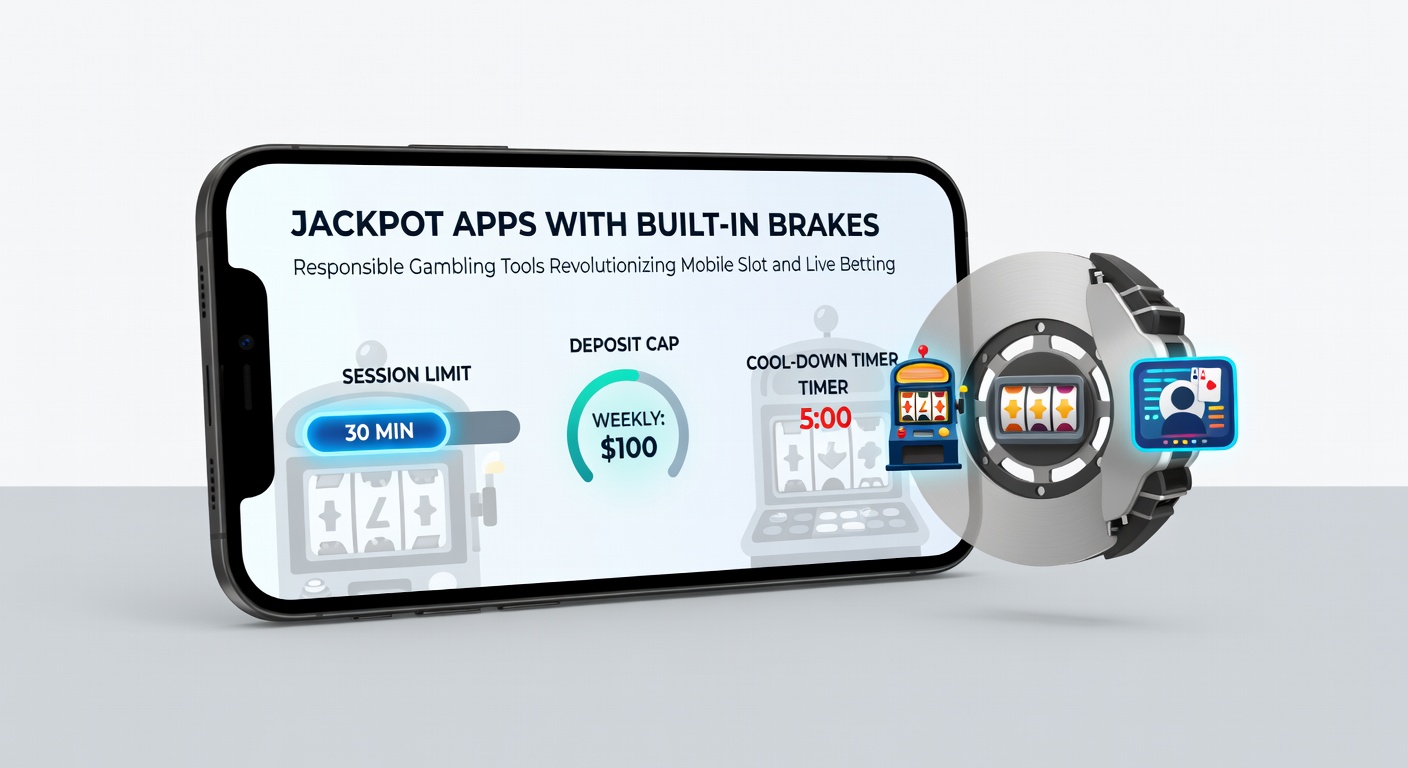 JACKPOT APPS WITH BUILT-IN BRAKES

Responsible Gambling Tools Revolutionizing Mobile Slot and Live Betting

SESSION LIMIT

30 MIN

DEPOSIT CAP

WEEKLY: $100

COOL-DOWN TIMER TIMER

5:00